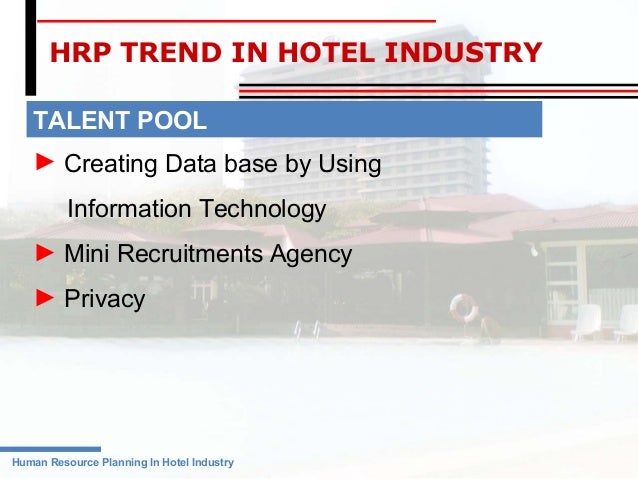 HRP TREND IN HOTEL INDUSTRY

TALENT POOL

► Creating Data base by Using Information Technology

► Mini Recruitments Agency

► Privacy

Human Resource Planning In Hotel Industry